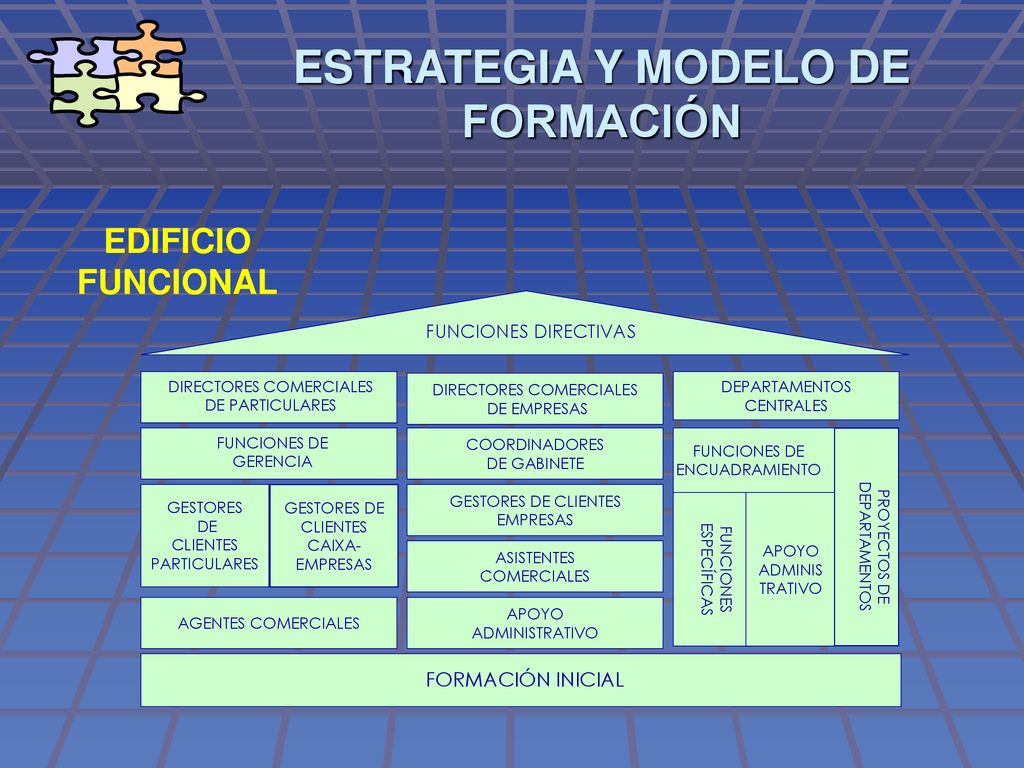 ESTRATEGIA Y MODELO DE FORMACIÓN

EDIFICIO FUNCIONAL

FUNCIONES DIRECTIVAS

DIRECTORES COMERCIALES DE PARTICULARES

FUNCIONES DE GERENCIA

GESTORES DE CLIENTES PARTICULARES

GESTORES DE CLIENTES CAIXA-EMPRESAS

AGENTES COMERCIALES

DIRECTORES COMERCIALES DE EMPRESAS

COORDINADORES DE GABINETE

GESTORES DE CLIENTES EMPRESAS

ASISTENTES COMERCIALES

APOYO ADMINISTRATIVO

DEPARTAMENTOS CENTRALES

FUNCIONES DE ENCUADRAMIENTO

FUNCIONES ESPECÍFICAS

APOYO ADMINIS TRATIVO

PROYECTOS DE DEPARTAMENTOS

FORMACIÓN INICIAL